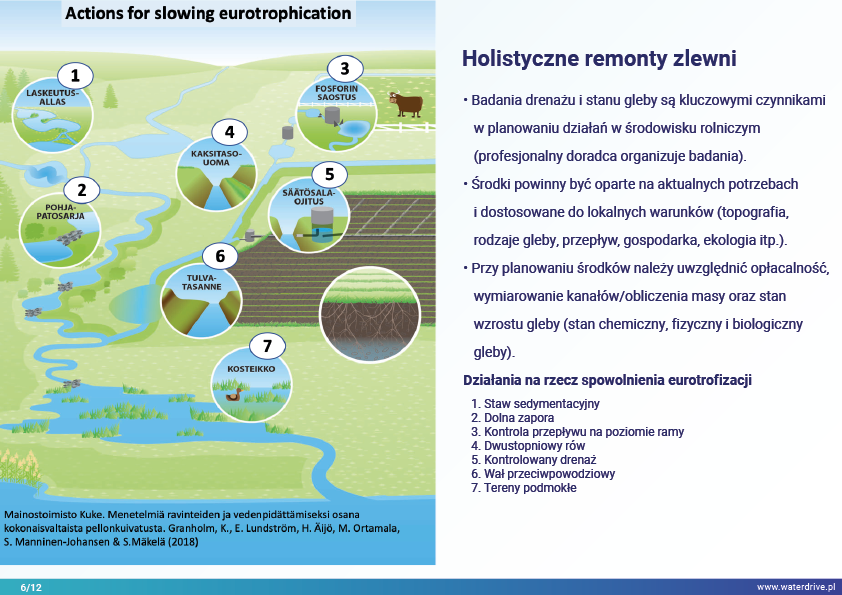 Actions for slowing eurotrophication

1
LASKEUTUS-ALLAS

2
POHJA-PATOSARJA

3
FOSFORIN SAOSTUS

4
KAKSITASO-UOMA

5
SÄÄTÖSALA-OJITUS

6
TULVA-TASANNE

7
KOSTEIKKO

Mainostoimisto Kuke. Menetelmiä ravinteiden ja vedenpidättämiseksi osana kokonaisvaltaista pellonkuivatusta. Granholm, K., E. Lundström, H. Äijö, M. Ortamala, S. Manninen-Johansen & S.Mäkelä (2018)

Holistyczne remonty zlewni

• Badania drenażu i stanu gleby są kluczowymi czynnikami w planowaniu działań w środowisku rolniczym (profesjonalny doradca organizuje badania).
• Środki powinny być oparte na aktualnych potrzebach i dostosowane do lokalnych warunków (topografia, rodzaje gleby, przepływ, gospodarka, ekologia itp.).
• Przy planowaniu środków należy uwzględnić opłacalność, wymiarowanie kanałów/obliczenia masy oraz stan wzrostu gleby (stan chemiczny, fizyczny i biologiczny gleby).

Działania na rzecz spowolnienia eurotrofizacji

1. Staw sedymentacyjny
2. Dolna zapora
3. Kontrola przepływu na poziomie ramy
4. Dwustopniowy rów
5. Kontrolowany drenaż
6. Wał przeciwpowodziowy
7. Tereny podmokłe

6/12
www.waterdrive.pl